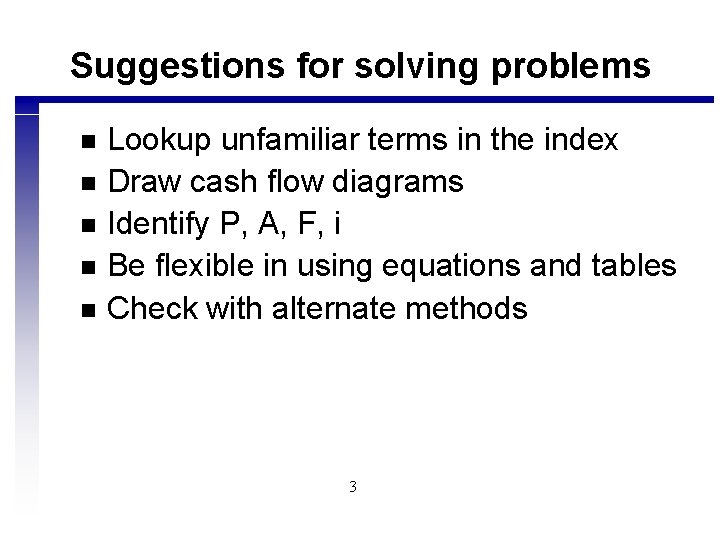 Suggestions for solving problems

- Lookup unfamiliar terms in the index
- Draw cash flow diagrams
- Identify P, A, F, i
- Be flexible in using equations and tables
- Check with alternate methods

3